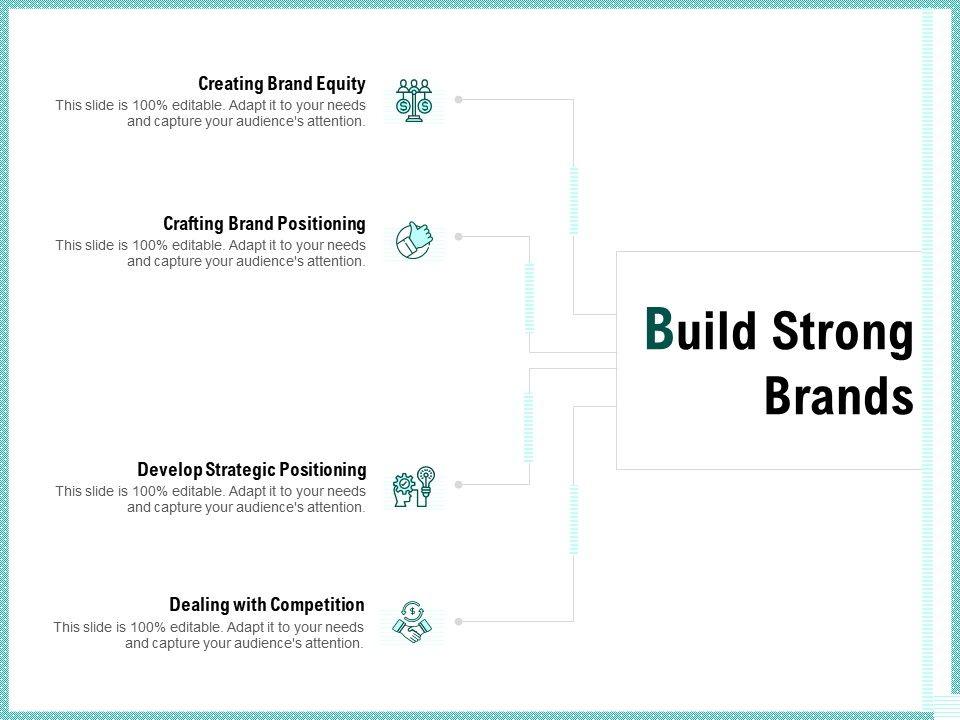 Creating Brand Equity
This slide is 100% editable. Adapt it to your needs and capture your audience's attention.

Crafting Brand Positioning
This slide is 100% editable. Adapt it to your needs and capture your audience's attention.

Develop Strategic Positioning
This slide is 100% editable. Adapt it to your needs and capture your audience's attention.

Dealing with Competition
This slide is 100% editable. Adapt it to your needs and capture your audience's attention.

Build Strong Brands